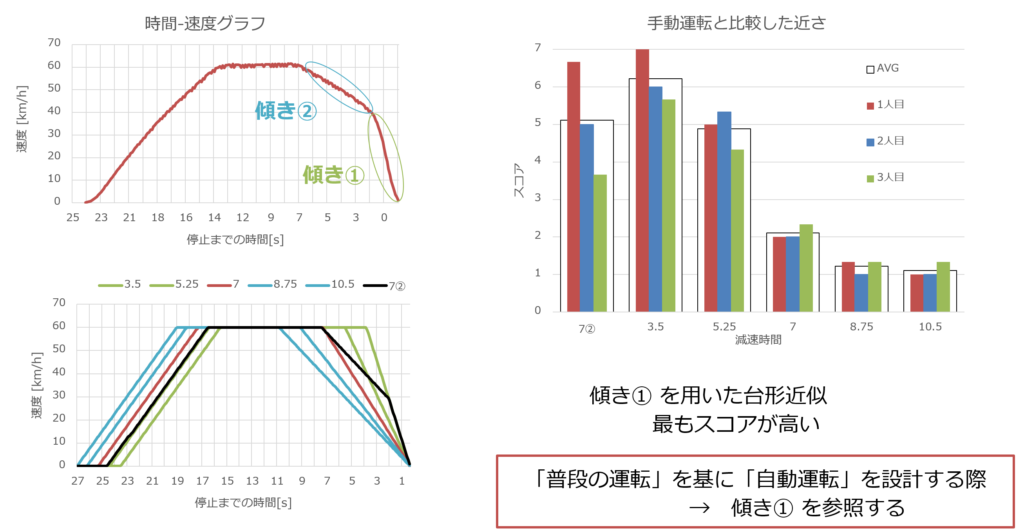 時間-速度グラフ

70
60
50
40
30
20
10
0

速度 [km/h]

傾き②

傾き①

25 23 21 18 16 14 12 9 7 5 3 0

停止までの時間[s]

3.5　5.25　7　8.75　10.5　7②

70
60
50
40
30
20
10
0

速度 [km/h]

27 25 23 21 19 17 15 13 11 9 7 5 3 1

停止までの時間[s]

手動運転と比較した近さ

7
6
5
4
3
2
1
0

スコア

AVG
1人目
2人目
3人目

7② 3.5 5.25 7 8.75 10.5

減速時間

傾き① を用いた台形近似
最もスコアが高い

「普段の運転」を基に「自動運転」を設計する際
→　傾き① を参照する